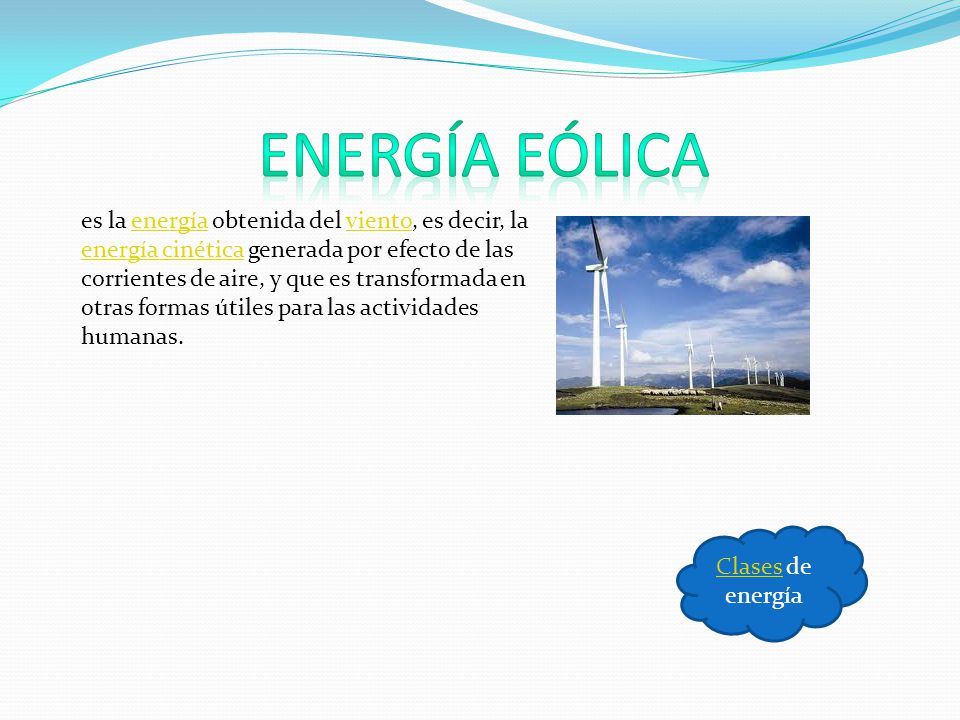 ENERGÍA EÓLICA

es la energía obtenida del viento, es decir, la energía cinética generada por efecto de las corrientes de aire, y que es transformada en otras formas útiles para las actividades humanas.

Clases de energía